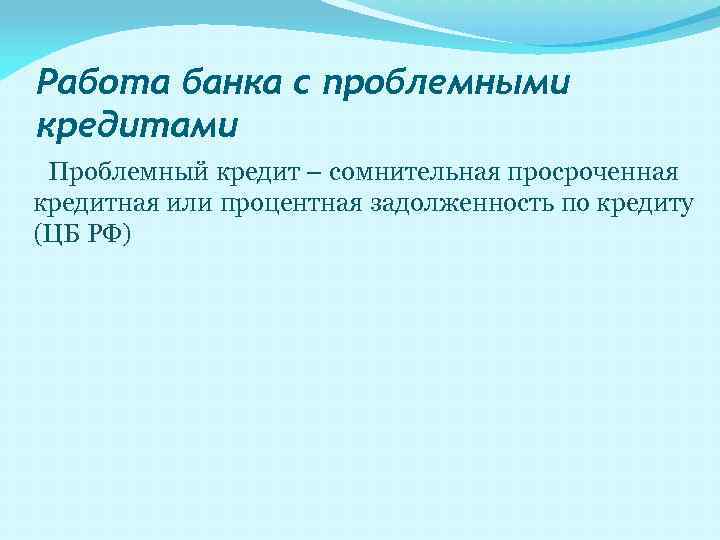 Работа банка с проблемными кредитами

Проблемный кредит – сомнительная просроченная кредитная или процентная задолженность по кредиту (ЦБ РФ)